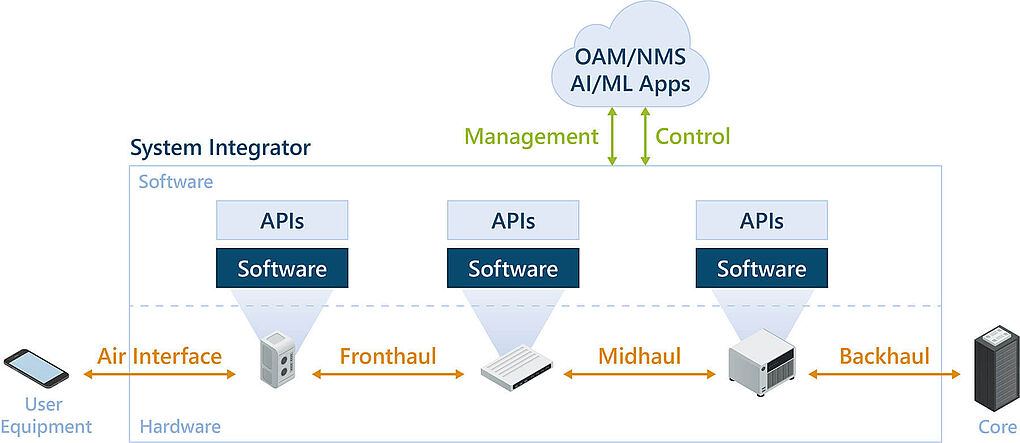 OAM/NMS
AI/ML Apps

Management

Control

System Integrator

Software

APIs

Software

APIs

Software

APIs

Software

Air Interface

Fronthaul

Midhaul

Backhaul

User Equipment

Hardware

Core